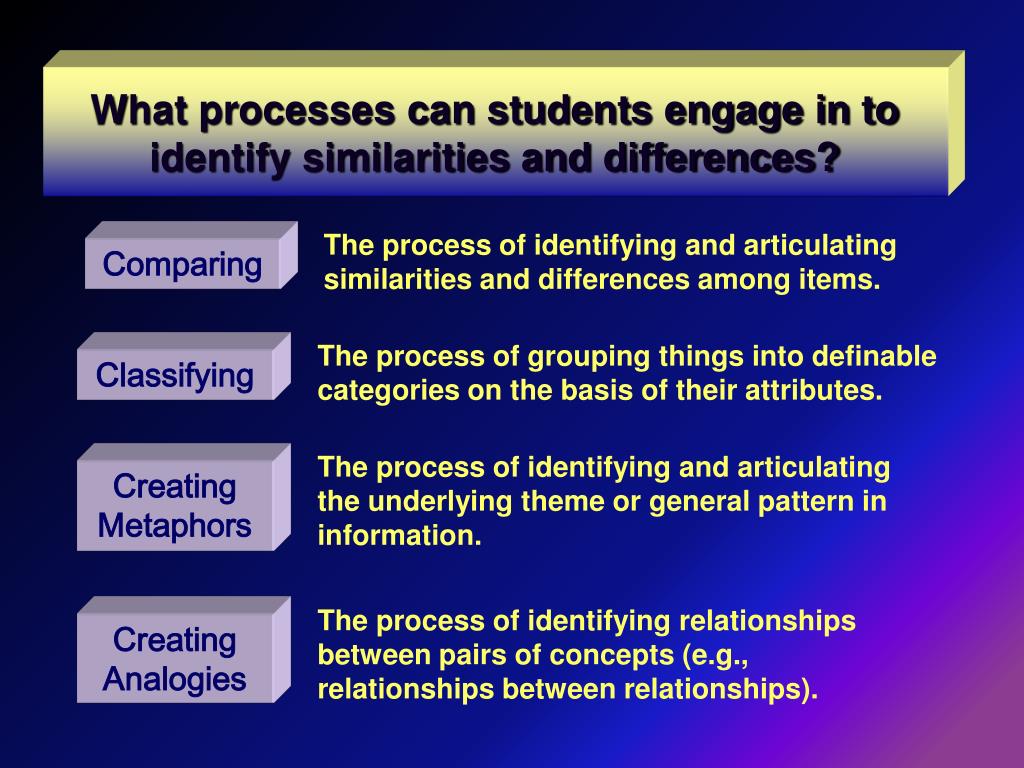 What processes can students engage in to identify similarities and differences?

Comparing

The process of identifying and articulating similarities and differences among items.

Classifying

The process of grouping things into definable categories on the basis of their attributes.

Creating Metaphors

The process of identifying and articulating the underlying theme or general pattern in information.

Creating Analogies

The process of identifying relationships between pairs of concepts (e.g., relationships between relationships).